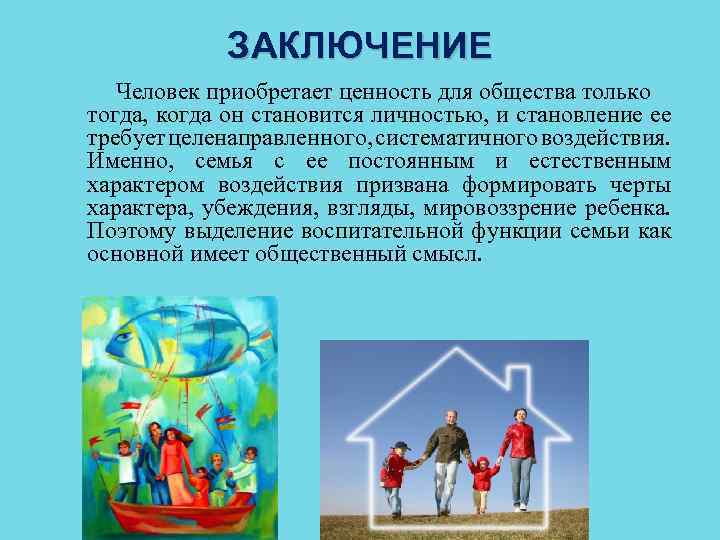 ЗАКЛЮЧЕНИЕ

Человек приобретает ценность для общества только тогда, когда он становится личностью, и становление ее требует целенаправленного, систематичного воздействия. Именно, семья с ее постоянным и естественным характером воздействия призвана формировать черты характера, убеждения, взгляды, мировоззрение ребенка. Поэтому выделение воспитательной функции семьи как основной имеет общественный смысл.